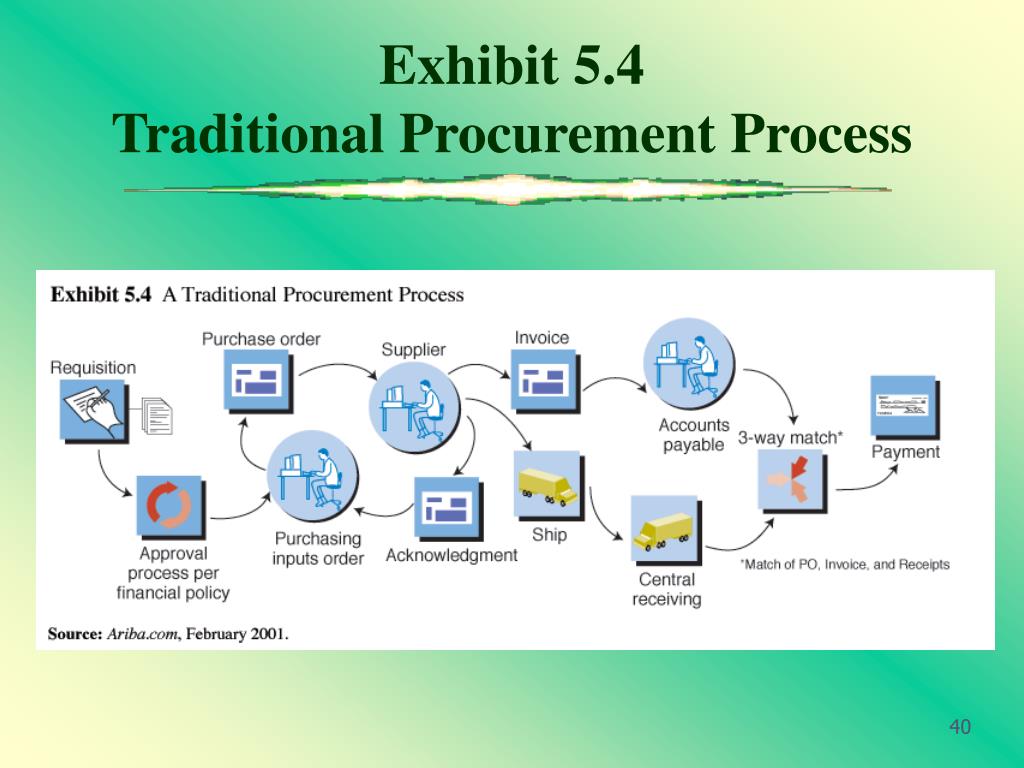 Exhibit 5.4
Traditional Procurement Process

Exhibit 5.4 A Traditional Procurement Process

Requisition

Purchase order

Supplier

Invoice

Accounts payable

3-way match*

Payment

Approval process per financial policy

Purchasing inputs order

Acknowledgment

Ship

Central receiving

*Match of PO, Invoice, and Receipts

Source: Ariba.com, February 2001.

40